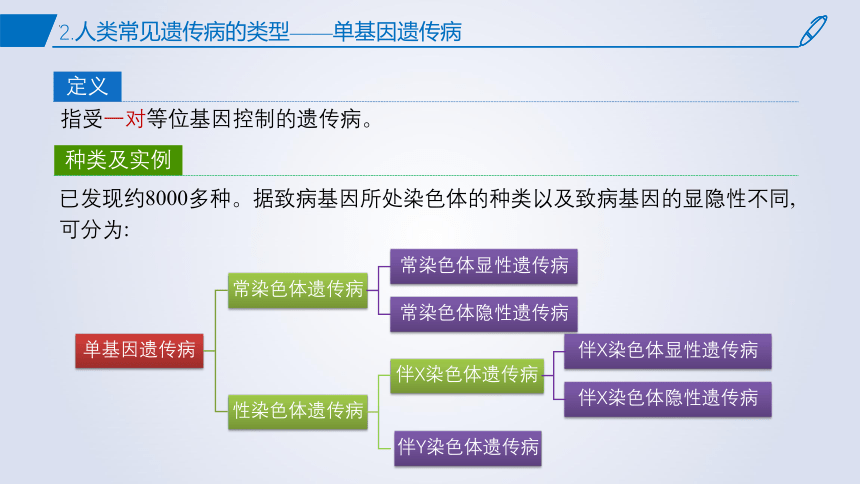 2.人类常见遗传病的类型——单基因遗传病

定义

指受一对等位基因控制的遗传病。

种类及实例

已发现约8000多种。据致病基因所处染色体的种类以及致病基因的显隐性不同，可分为:

单基因遗传病

常染色体遗传病

常染色体显性遗传病

常染色体隐性遗传病

性染色体遗传病

伴X染色体遗传病

伴X染色体显性遗传病

伴X染色体隐性遗传病

伴Y染色体遗传病